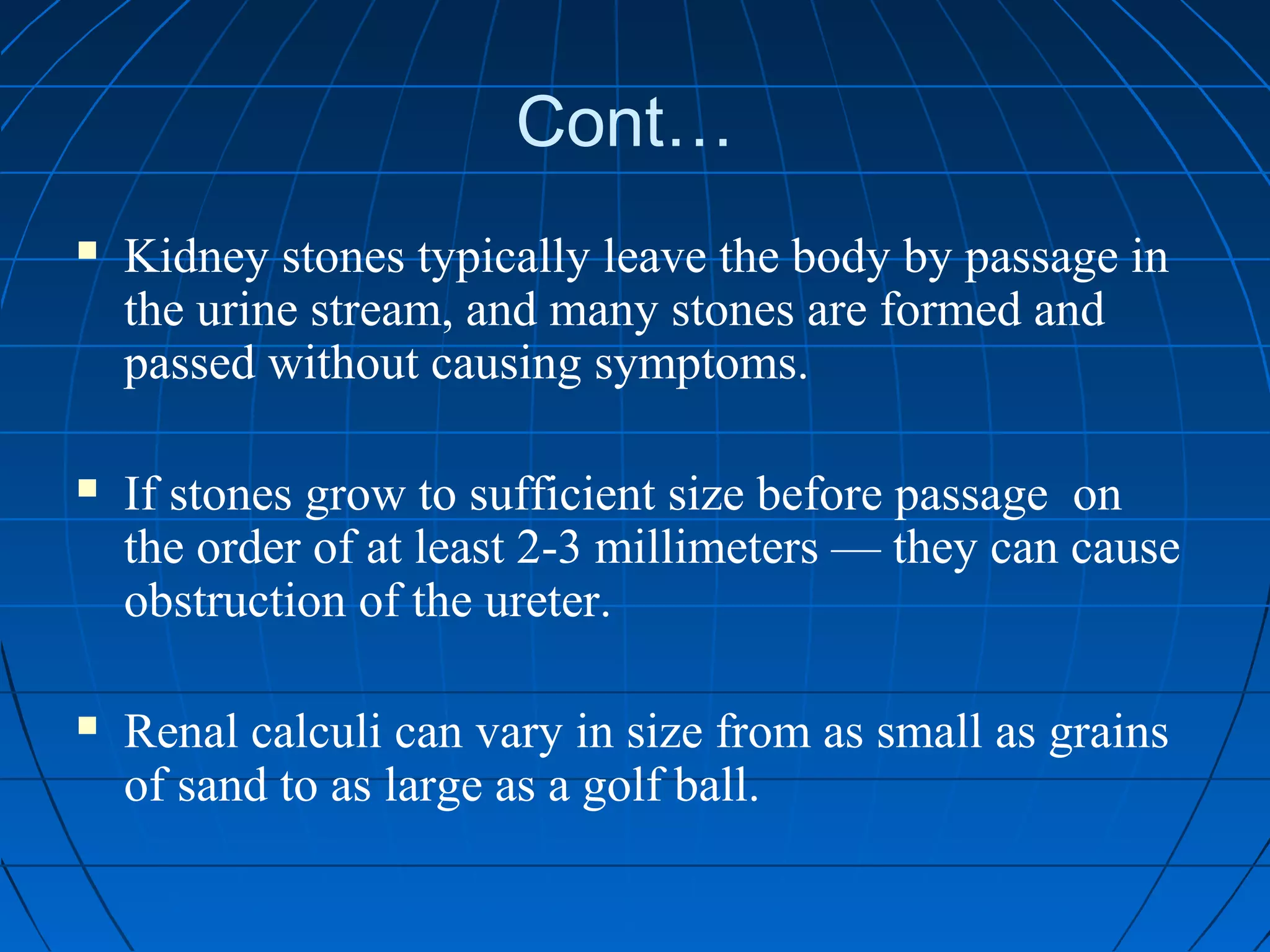 Cont…

▪ Kidney stones typically leave the body by passage in the urine stream, and many stones are formed and passed without causing symptoms.

▪ If stones grow to sufficient size before passage  on the order of at least 2-3 millimeters — they can cause obstruction of the ureter.

▪ Renal calculi can vary in size from as small as grains of sand to as large as a golf ball.